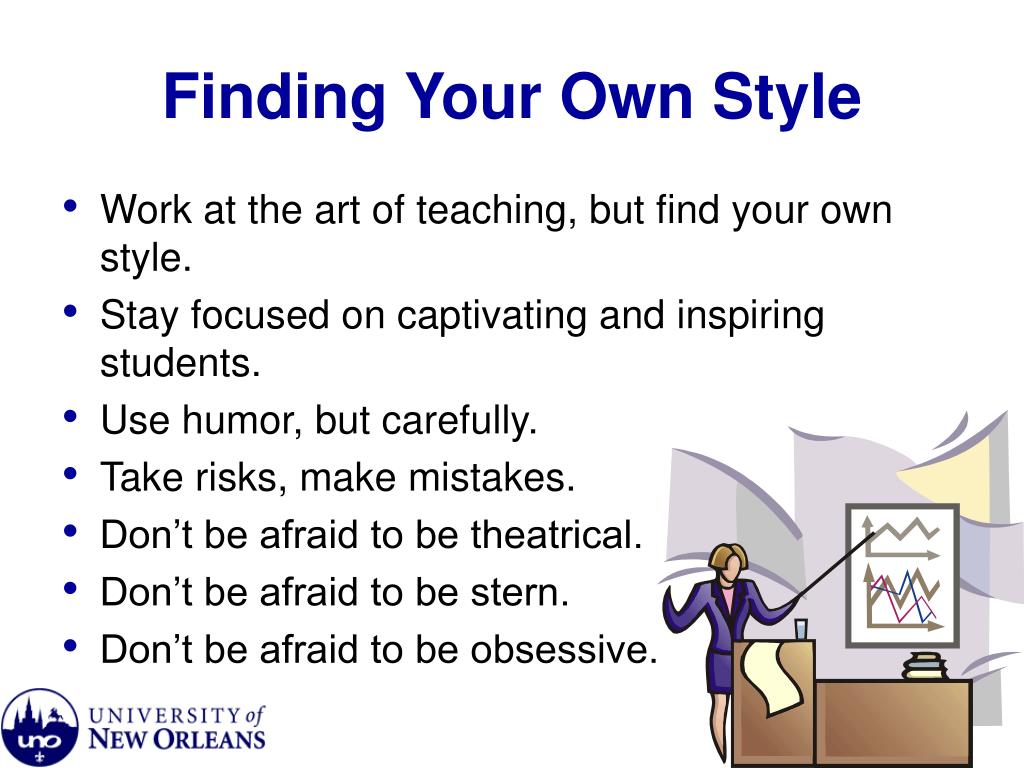 Finding Your Own Style

• Work at the art of teaching, but find your own style.
• Stay focused on captivating and inspiring students.
• Use humor, but carefully.
• Take risks, make mistakes.
• Don’t be afraid to be theatrical.
• Don’t be afraid to be stern.
• Don’t be afraid to be obsessive.

uno UNIVERSITY of NEW ORLEANS